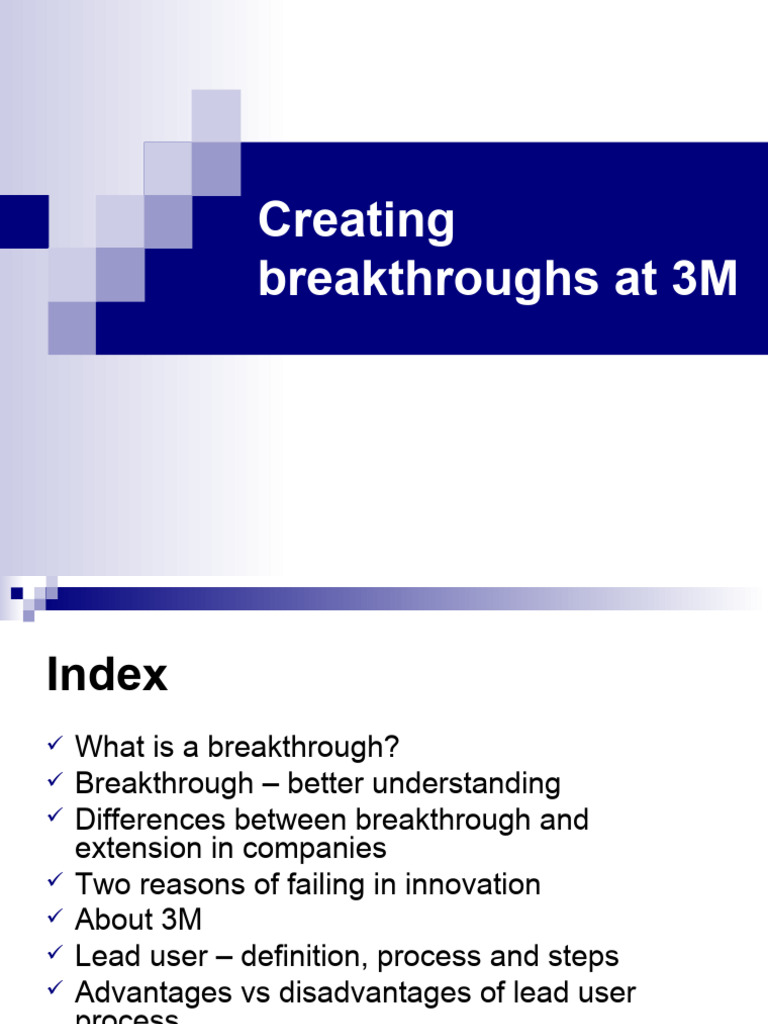 Creating breakthroughs at 3M

Index

✓ What is a breakthrough?
✓ Breakthrough – better understanding
✓ Differences between breakthrough and extension in companies
✓ Two reasons of failing in innovation
✓ About 3M
✓ Lead user – definition, process and steps
✓ Advantages vs disadvantages of lead user process